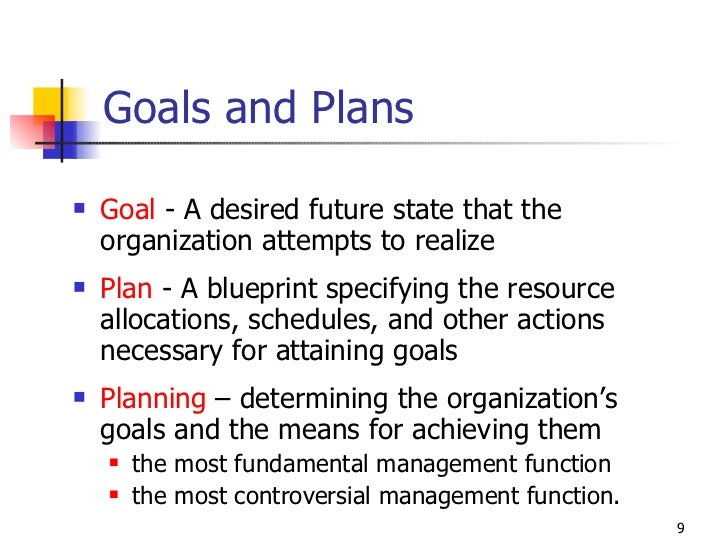 Goals and Plans

▪ Goal - A desired future state that the organization attempts to realize

▪ Plan - A blueprint specifying the resource allocations, schedules, and other actions necessary for attaining goals

▪ Planning – determining the organization's goals and the means for achieving them
  ▪ the most fundamental management function
  ▪ the most controversial management function.

9